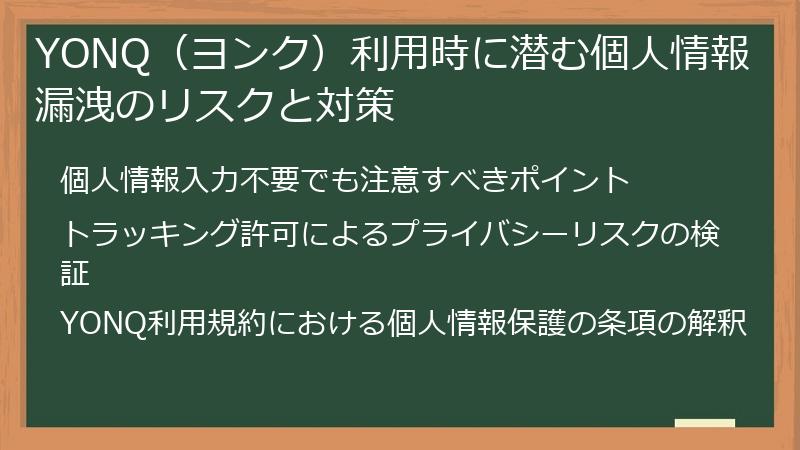 YONQ（ヨンク）利用時に潜む個人情報漏洩のリスクと対策

個人情報入力不要でも注意すべきポイント

トラッキング許可によるプライバシーリスクの検証

YONQ利用規約における個人情報保護の条項の解釈